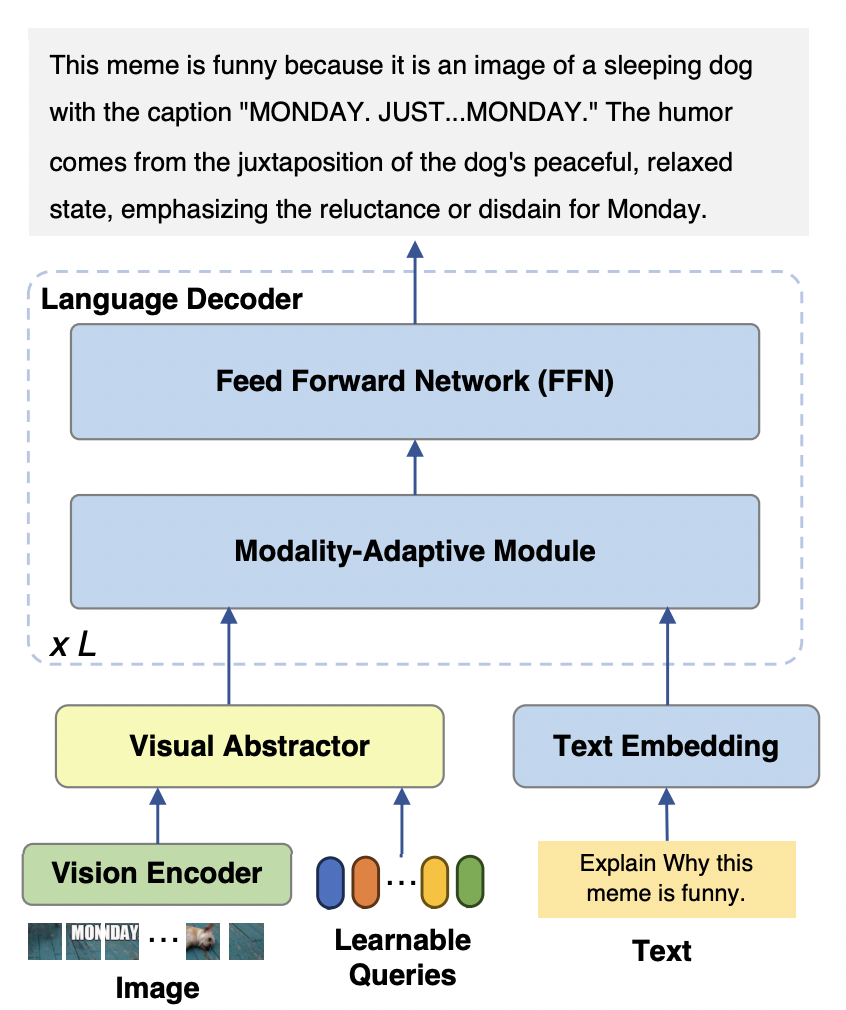 This meme is funny because it is an image of a sleeping dog with the caption "MONDAY. JUST...MONDAY." The humor comes from the juxtaposition of the dog's peaceful, relaxed state, emphasizing the reluctance or disdain for Monday.

Language Decoder

Feed Forward Network (FFN)

Modality-Adaptive Module

x L

Visual Abstractor

Text Embedding

Vision Encoder

...

Explain Why this meme is funny.

MONDAY

...

Image

Learnable Queries

Text